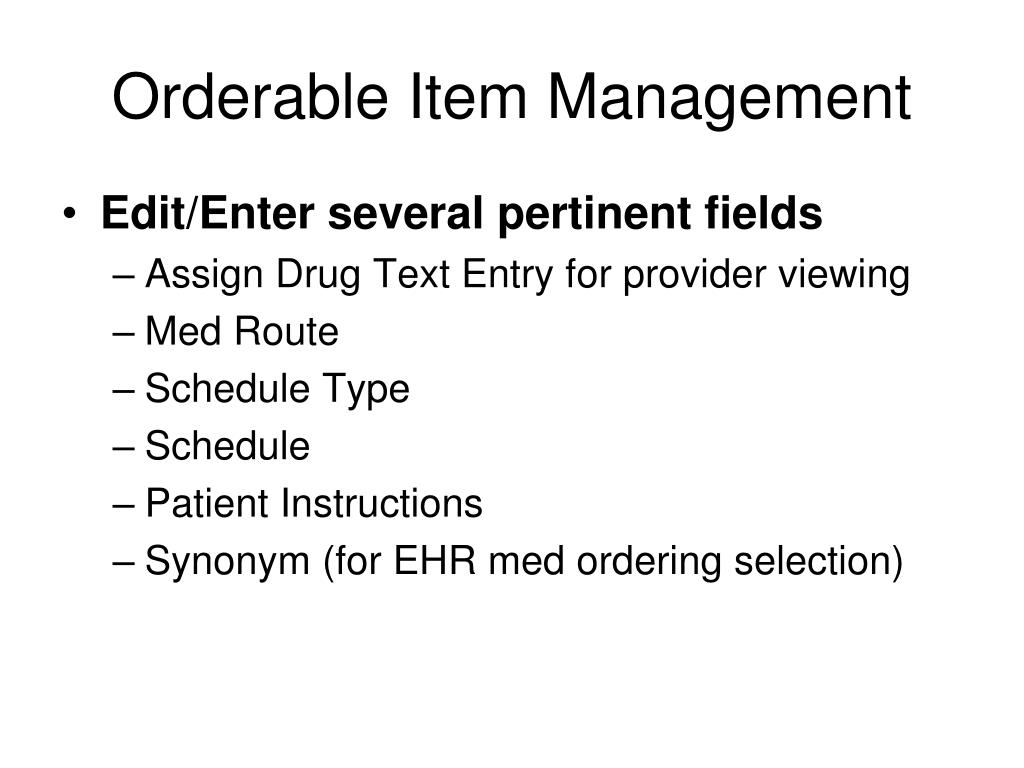 Orderable Item Management

• Edit/Enter several pertinent fields
– Assign Drug Text Entry for provider viewing
– Med Route
– Schedule Type
– Schedule
– Patient Instructions
– Synonym (for EHR med ordering selection)